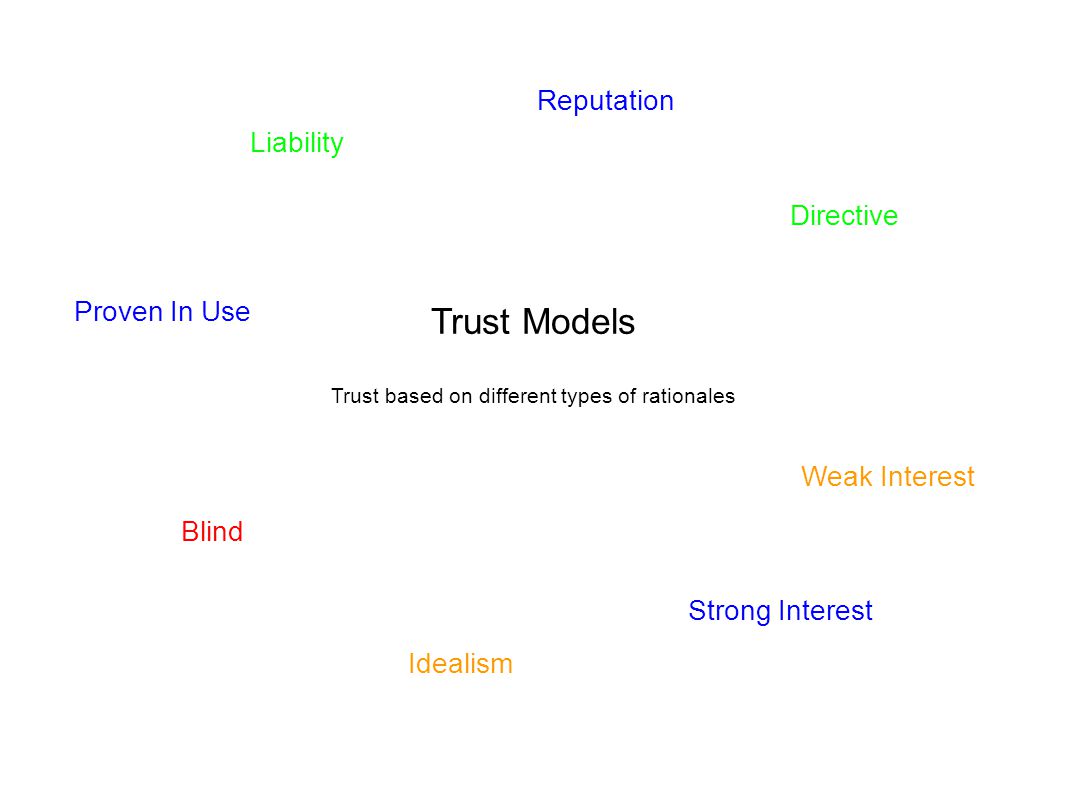 Reputation

Liability

Directive

Proven In Use

Trust Models

Trust based on different types of rationales

Weak Interest

Blind

Strong Interest

Idealism